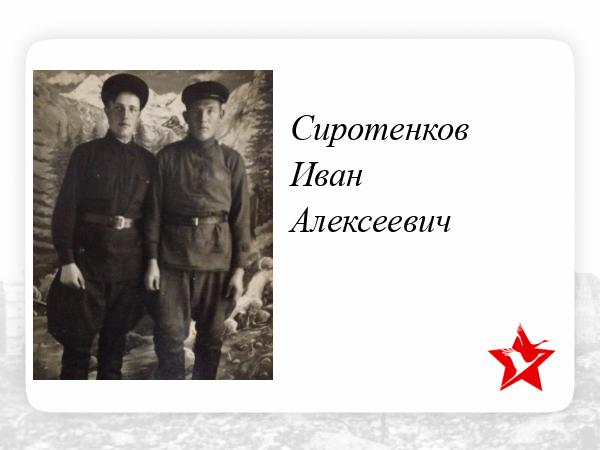 Сиротенков
Иван
Алексеевич